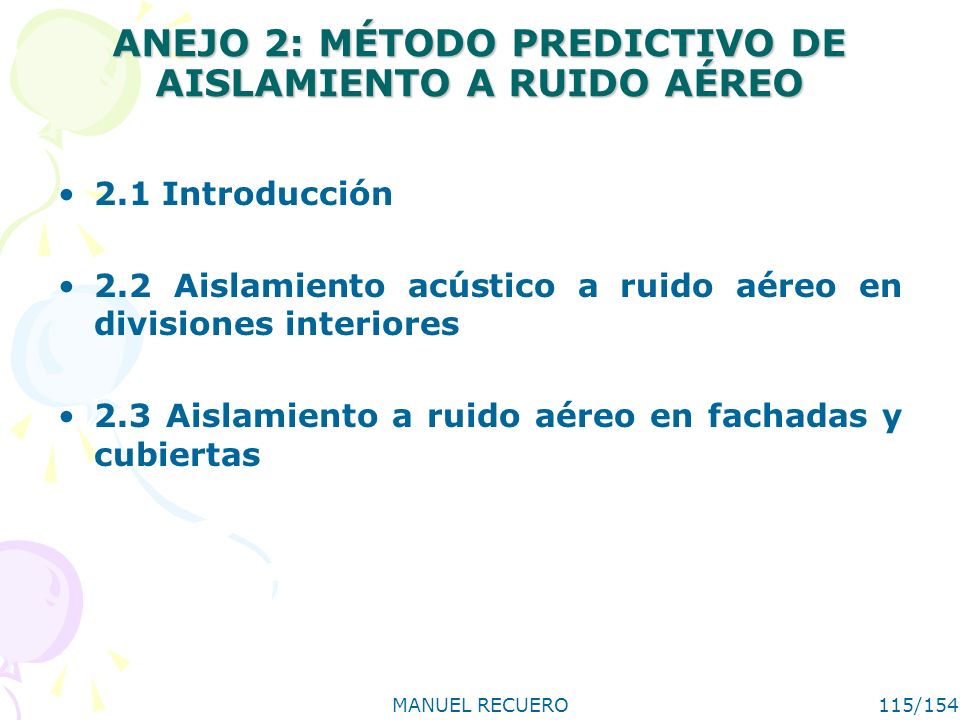 ANEJO 2: MÉTODO PREDICTIVO DE AISLAMIENTO A RUIDO AÉREO

• 2.1 Introducción

• 2.2 Aislamiento acústico a ruido aéreo en divisiones interiores

• 2.3 Aislamiento a ruido aéreo en fachadas y cubiertas

MANUEL RECUERO

115/154